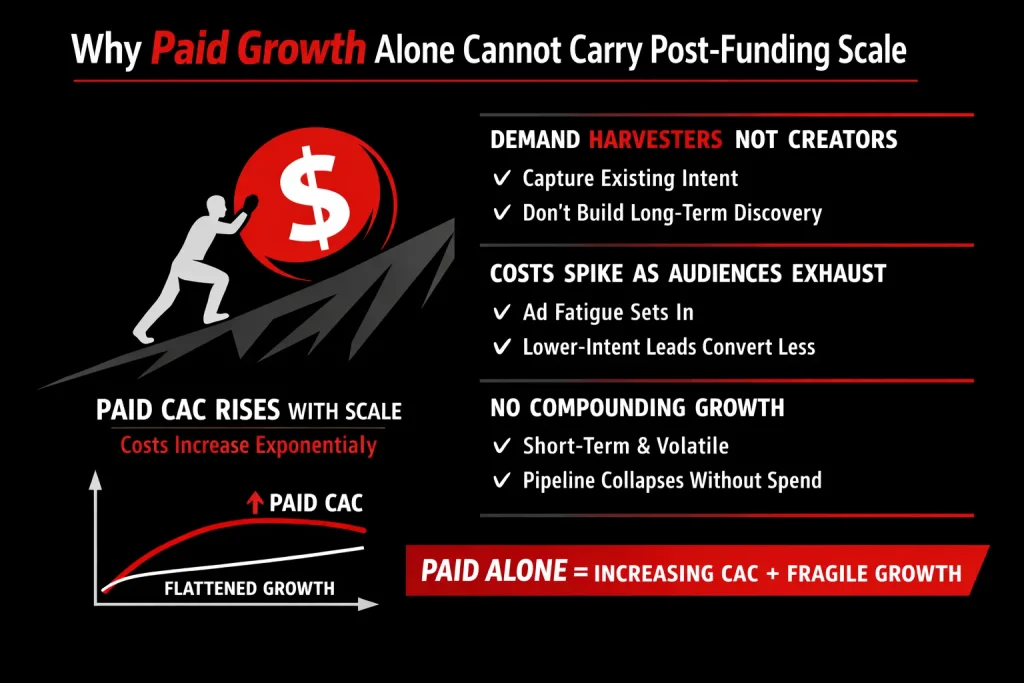 Why Paid Growth Alone Cannot Carry Post-Funding Scale

$

PAID CAC RISES WITH SCALE
Costs Increase Exponentialy

↑ PAID CAC

FLATTENED GROWTH

DEMAND HARVESTERS NOT CREATORS
✓ Capture Existing Intent
✓ Don't Build Long-Term Discovery

COSTS SPIKE AS AUDIENCES EXHAUST
✓ Ad Fatigue Sets In
✓ Lower-Intent Leads Convert Less

NO COMPOUNDING GROWTH
✓ Short-Term & Volatile
✓ Pipeline Collapses Without Spend

PAID ALONE = INCREASING CAC + FRAGILE GROWTH